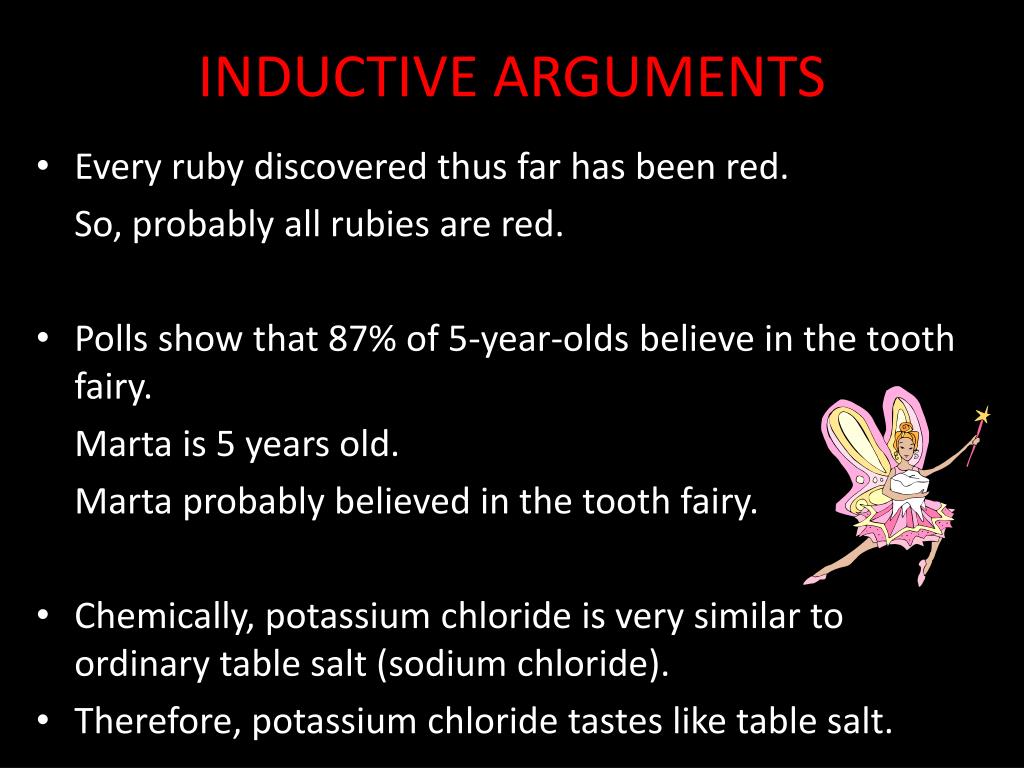 INDUCTIVE ARGUMENTS

• Every ruby discovered thus far has been red.

So, probably all rubies are red.

• Polls show that 87% of 5-year-olds believe in the tooth fairy.

Marta is 5 years old.

Marta probably believed in the tooth fairy.

• Chemically, potassium chloride is very similar to ordinary table salt (sodium chloride).

• Therefore, potassium chloride tastes like table salt.